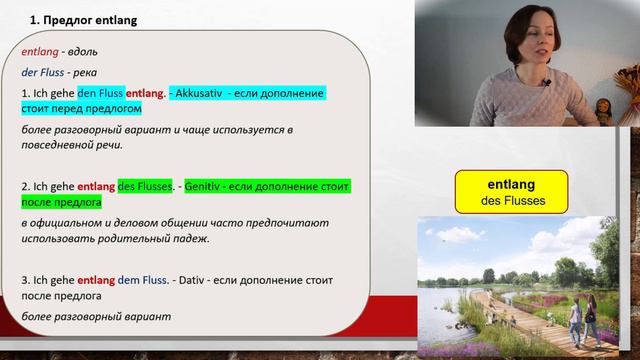 1. Предлог entlang

entlang - вдоль

der Fluss - река

1. Ich gehe den Fluss entlang. - Akkusativ - если дополнение стоит перед предлогом

более разговорный вариант и чаще используется в повседневной речи.

2. Ich gehe entlang des Flusses. - Genitiv - если дополнение стоит после предлога

в официальном и деловом общении часто предпочитают использовать родительный падеж.

3. Ich gehe entlang dem Fluss. - Dativ - если дополнение стоит после предлога

более разговорный вариант

entlang
des Flusses